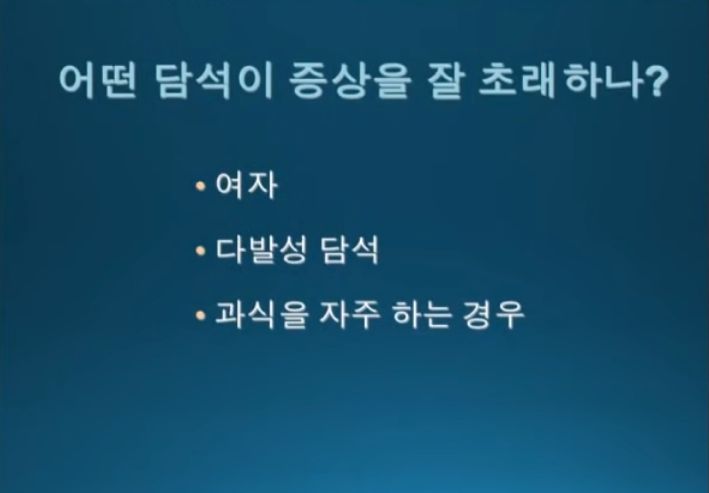 어떤 담석이 증상을 잘 초래하나?

• 여자

• 다발성 담석

• 과식을 자주 하는 경우